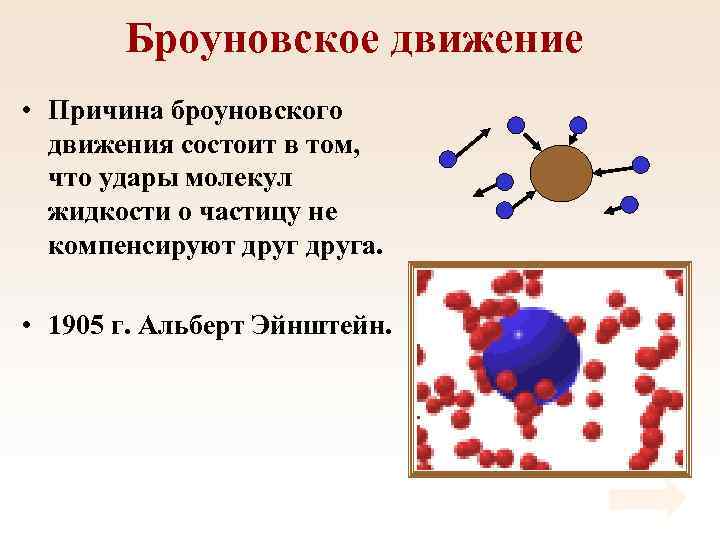 Броуновское движение

• Причина броуновского движения состоит в том, что удары молекул жидкости о частицу не компенсируют друг друга.

• 1905 г. Альберт Эйнштейн.